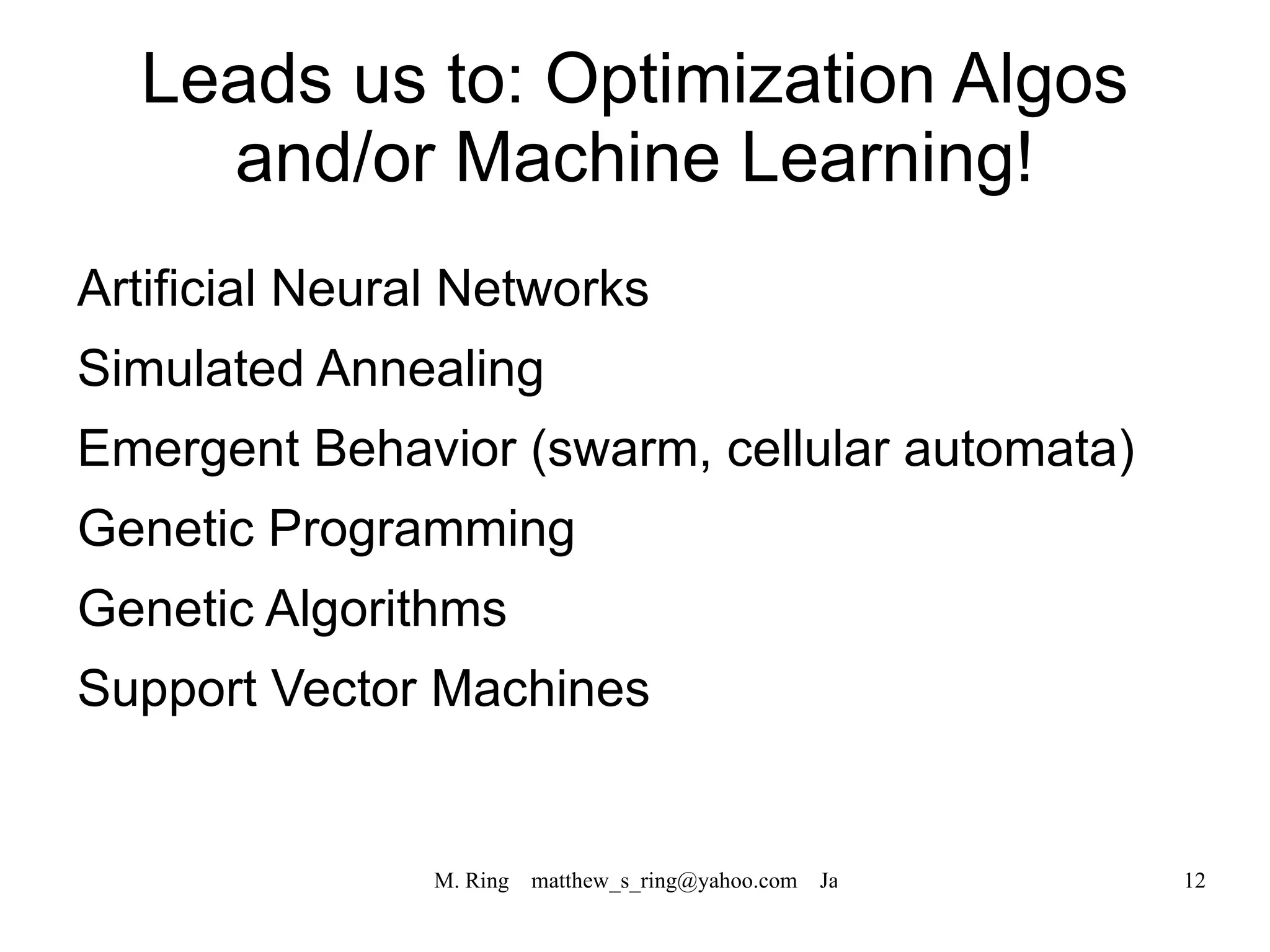 Leads us to: Optimization Algos and/or Machine Learning!

Artificial Neural Networks

Simulated Annealing

Emergent Behavior (swarm, cellular automata)

Genetic Programming

Genetic Algorithms

Support Vector Machines

M. Ring matthew_s_ring@yahoo.com Ja

12